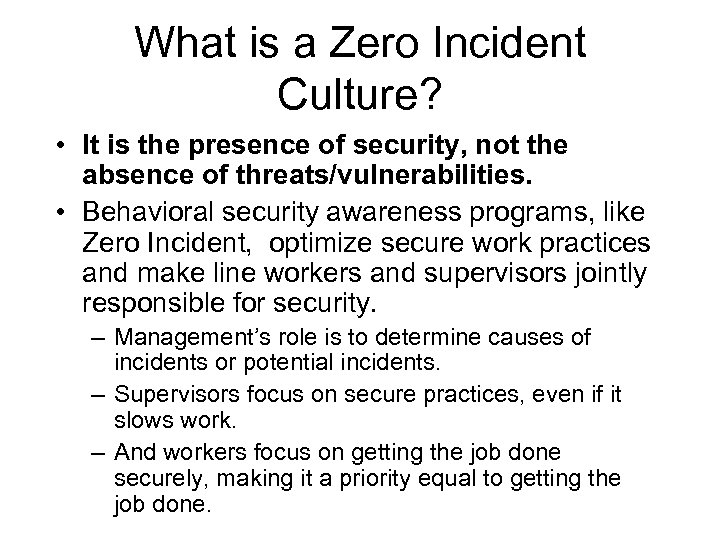 What is a Zero Incident Culture?

• It is the presence of security, not the absence of threats/vulnerabilities.

• Behavioral security awareness programs, like Zero Incident, optimize secure work practices and make line workers and supervisors jointly responsible for security.

– Management's role is to determine causes of incidents or potential incidents.

– Supervisors focus on secure practices, even if it slows work.

– And workers focus on getting the job done securely, making it a priority equal to getting the job done.